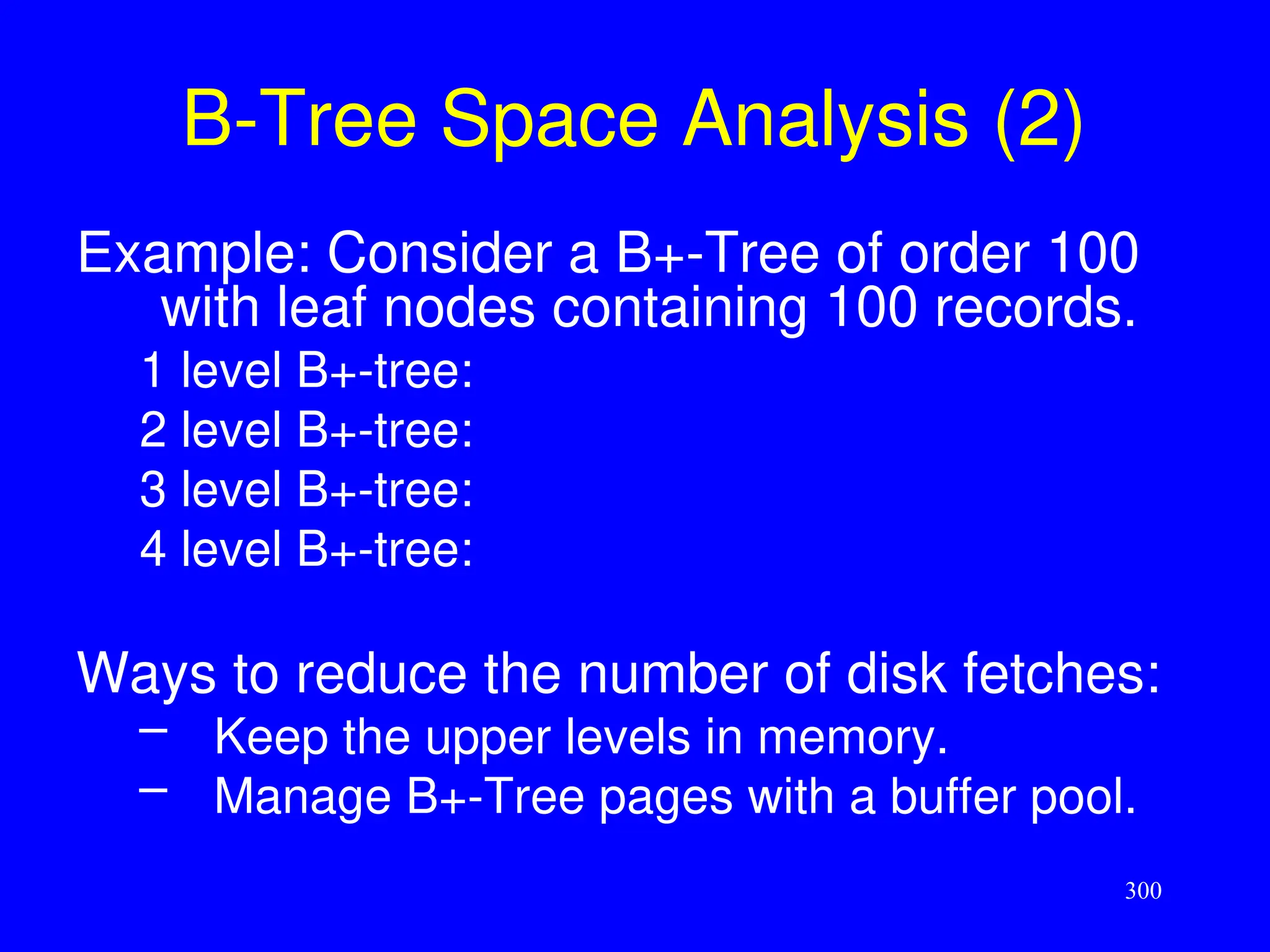 B-Tree Space Analysis (2)

Example: Consider a B+-Tree of order 100 with leaf nodes containing 100 records.

1 level B+-tree:

2 level B+-tree:

3 level B+-tree:

4 level B+-tree:

Ways to reduce the number of disk fetches:

– Keep the upper levels in memory.

– Manage B+-Tree pages with a buffer pool.

300